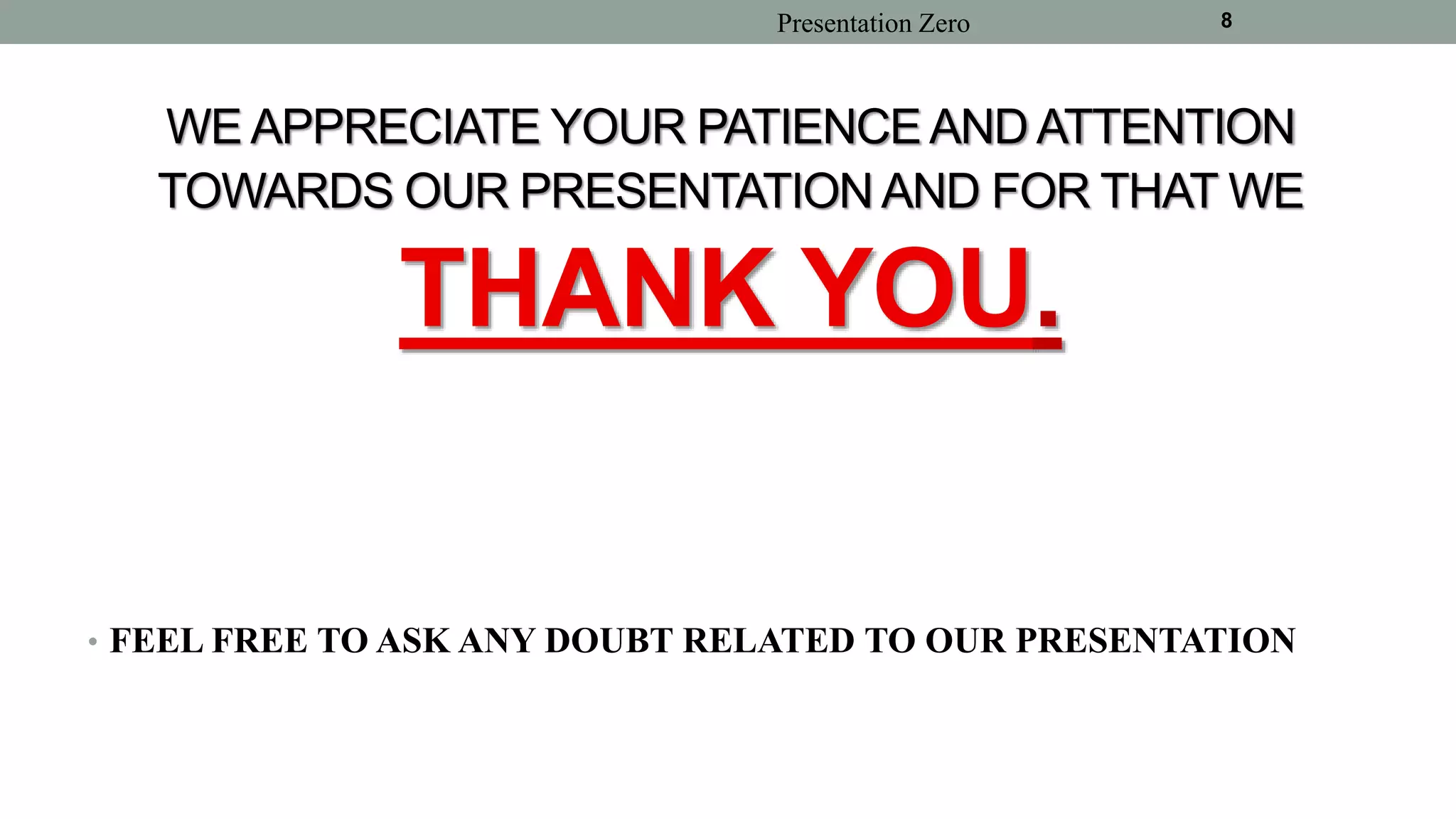 Presentation Zero 8

WE APPRECIATE YOUR PATIENCE AND ATTENTION TOWARDS OUR PRESENTATION AND FOR THAT WE

THANK YOU.

• FEEL FREE TO ASK ANY DOUBT RELATED TO OUR PRESENTATION